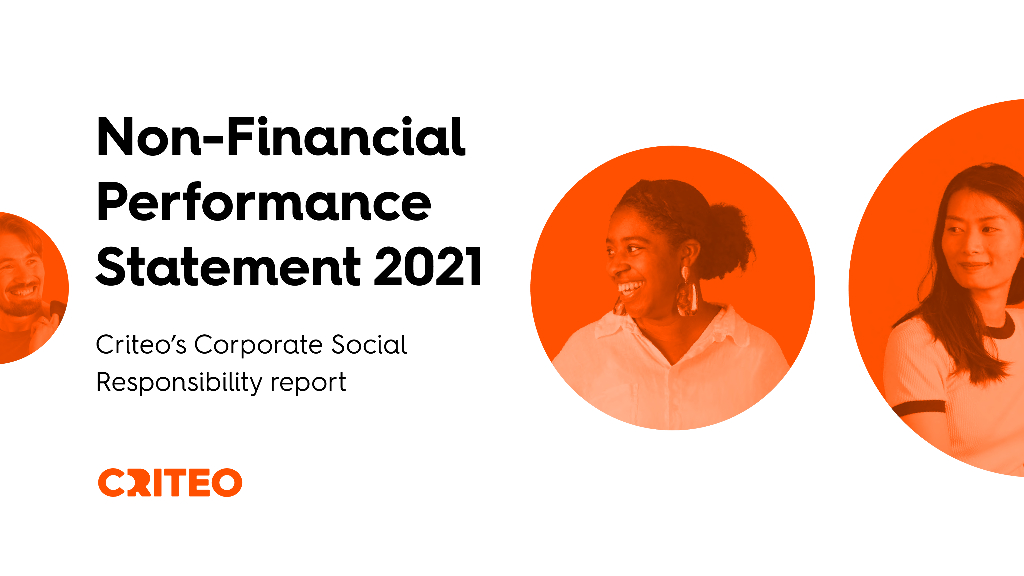 Non-Financial Performance Statement 2021

Criteo's Corporate Social Responsibility report

CRITEO